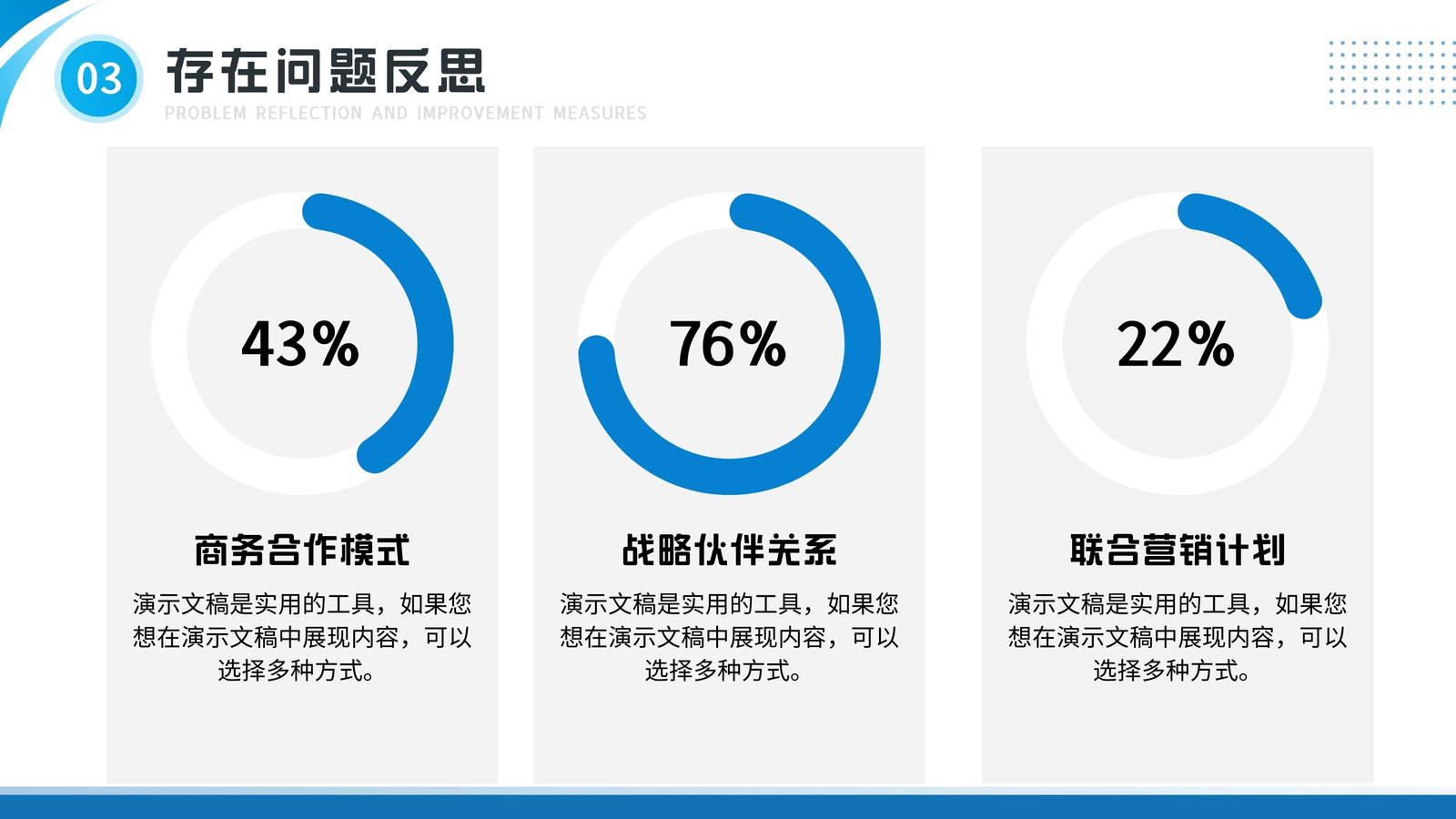 03
存在问题反思
PROBLEM REFLECTION AND IMPROVEMENT MEASURES

43%

商务合作模式

演示文稿是实用的工具，如果您想在演示文稿中展现内容，可以选择多种方式。

76%

战略伙伴关系

演示文稿是实用的工具，如果您想在演示文稿中展现内容，可以选择多种方式。

22%

联合营销计划

演示文稿是实用的工具，如果您想在演示文稿中展现内容，可以选择多种方式。